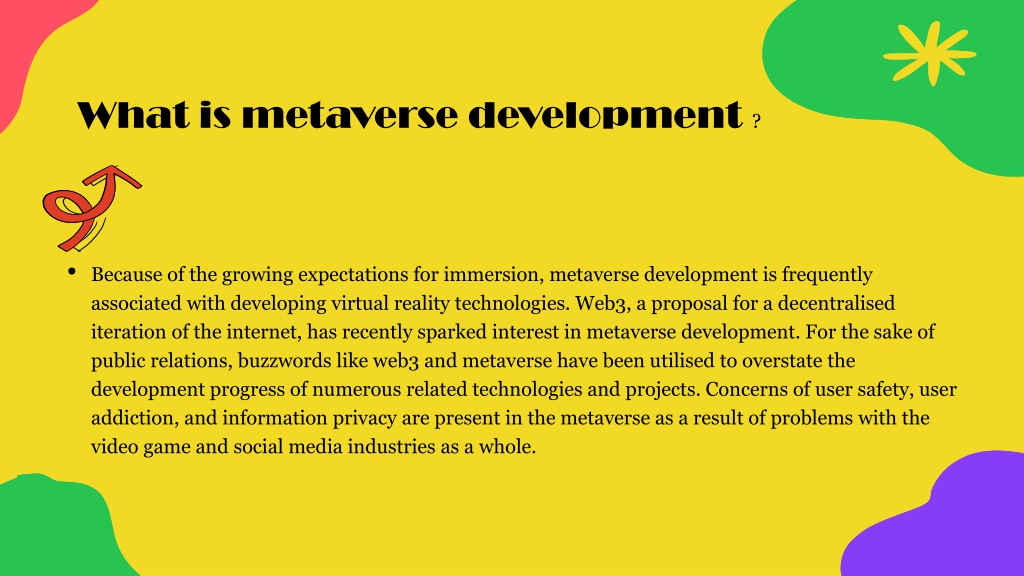 What is metaverse development ?

• Because of the growing expectations for immersion, metaverse development is frequently associated with developing virtual reality technologies. Web3, a proposal for a decentralised iteration of the internet, has recently sparked interest in metaverse development. For the sake of public relations, buzzwords like web3 and metaverse have been utilised to overstate the development progress of numerous related technologies and projects. Concerns of user safety, user addiction, and information privacy are present in the metaverse as a result of problems with the video game and social media industries as a whole.